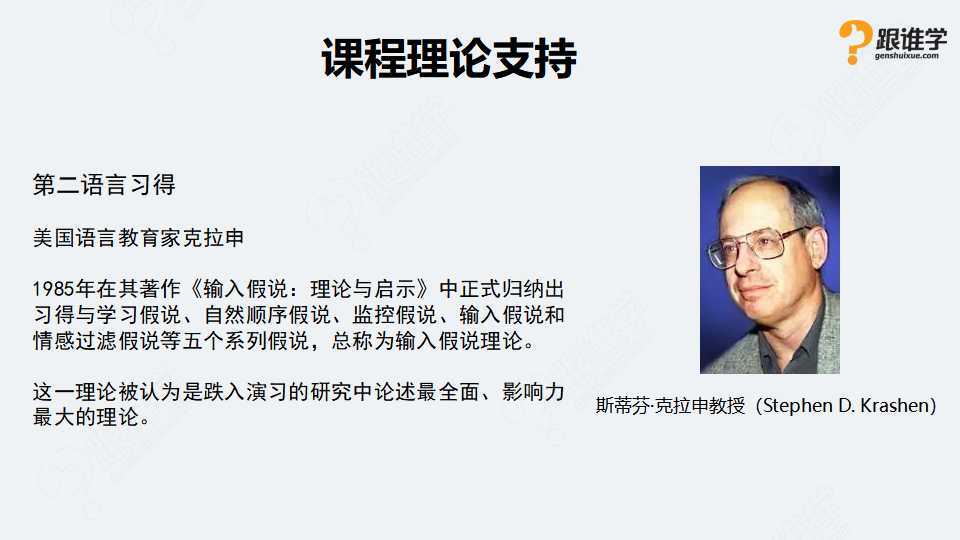 课程理论支持

跟谁学
genshuixue.com

第二语言习得

美国语言教育家克拉申

1985年在其著作《输入假说：理论与启示》中正式归纳出习得与学习假说、自然顺序假说、监控假说、输入假说和情感过滤假说等五个系列假说，总称为输入假说理论。

这一理论被认为是跌入演习的研究中论述最全面、影响力最大的理论。

斯蒂芬·克拉申教授（Stephen D. Krashen）